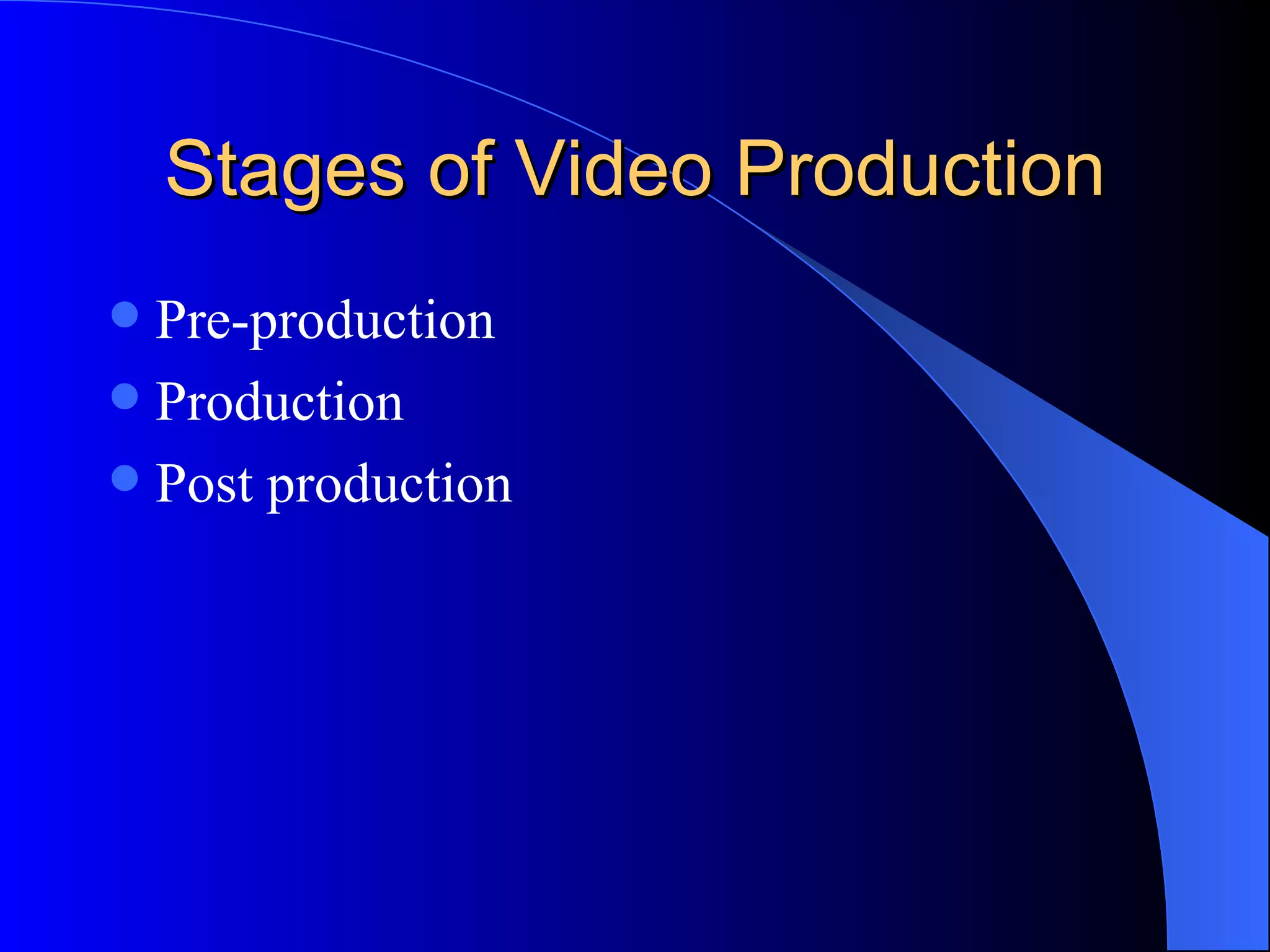 Stages of Video Production

- Pre-production
- Production
- Post production